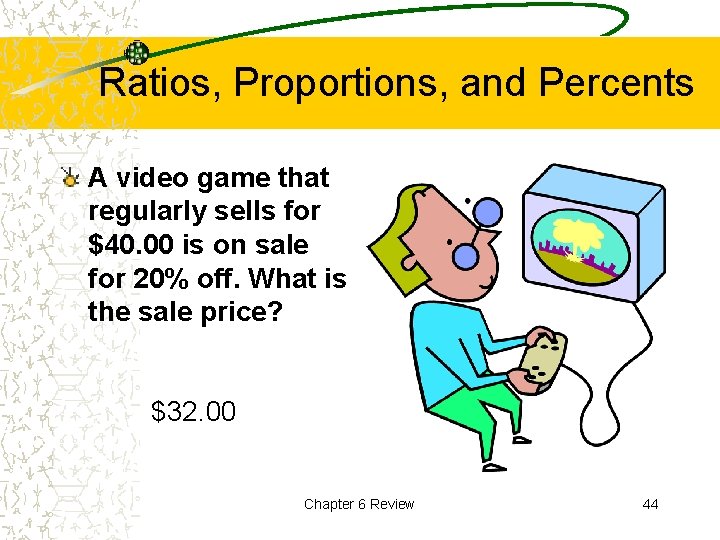 Ratios, Proportions, and Percents

A video game that regularly sells for \$40.00 is on sale for 20% off. What is the sale price?

\$32.00

Chapter 6 Review

44